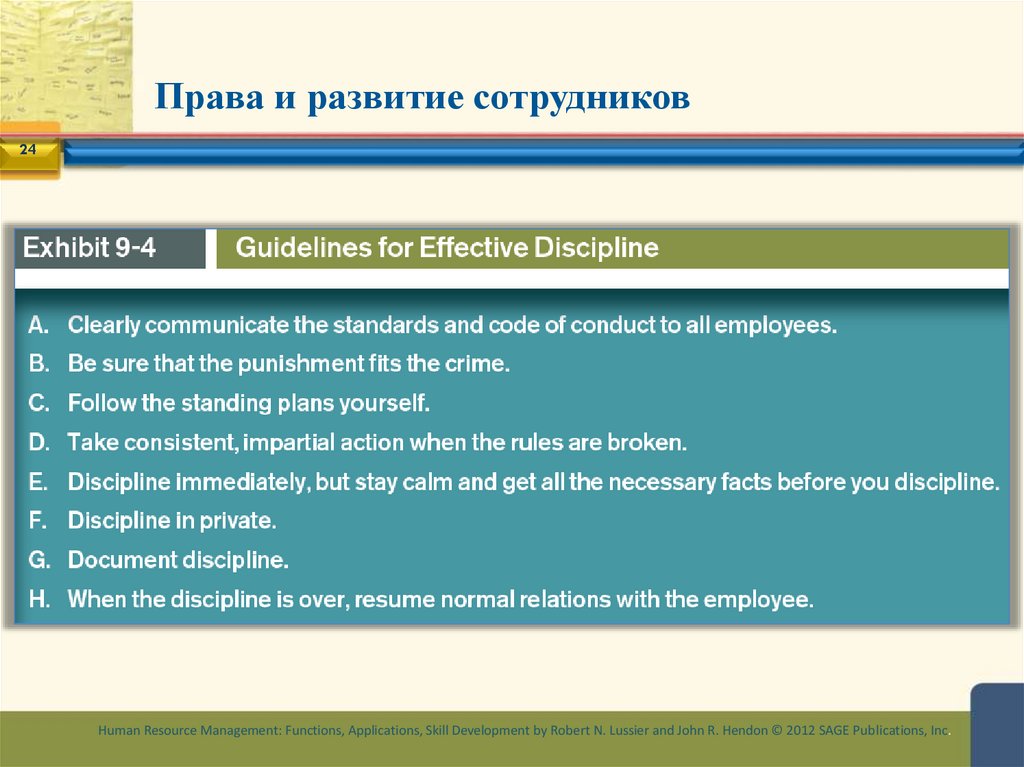 Права и развитие сотрудников

24

Exhibit 9-4 Guidelines for Effective Discipline

A. Clearly communicate the standards and code of conduct to all employees.
B. Be sure that the punishment fits the crime.
C. Follow the standing plans yourself.
D. Take consistent, impartial action when the rules are broken.
E. Discipline immediately, but stay calm and get all the necessary facts before you discipline.
F. Discipline in private.
G. Document discipline.
H. When the discipline is over, resume normal relations with the employee.

Human Resource Management: Functions, Applications, Skill Development by Robert N. Lussier and John R. Hendon © 2012 SAGE Publications, Inc.